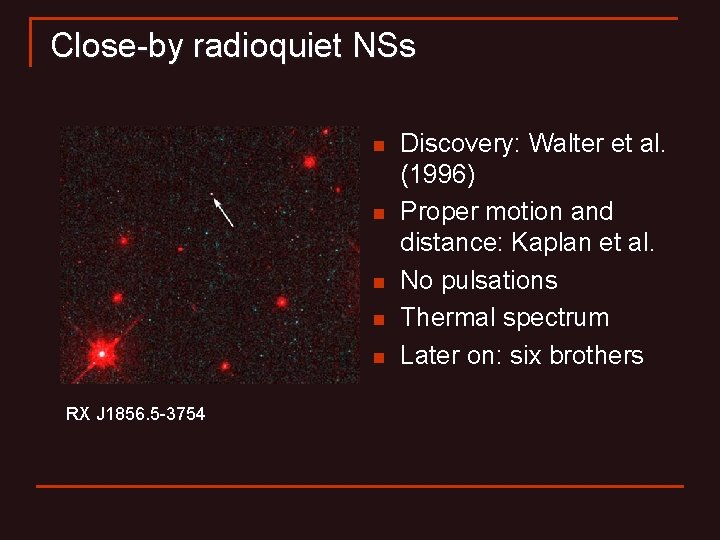 Close-by radioquiet NSs

- Discovery: Walter et al. (1996)
- Proper motion and distance: Kaplan et al.
- No pulsations
- Thermal spectrum
- Later on: six brothers

RX J1856.5-3754